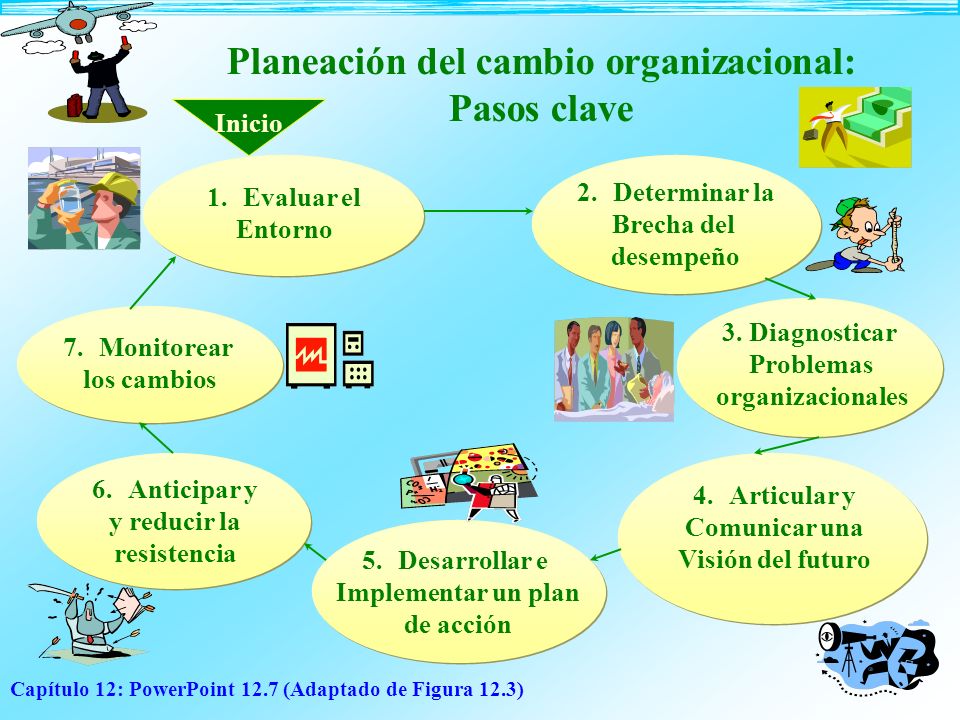 Planeación del cambio organizacional: Pasos clave

Inicio

1. Evaluar el Entorno

2. Determinar la Brecha del desempeño

3. Diagnosticar Problemas organizacionales

4. Articular y Comunicar una Visión del futuro

5. Desarrollar e Implementar un plan de acción

6. Anticipar y y reducir la resistencia

7. Monitorear los cambios

Capítulo 12: PowerPoint 12.7 (Adaptado de Figura 12.3)